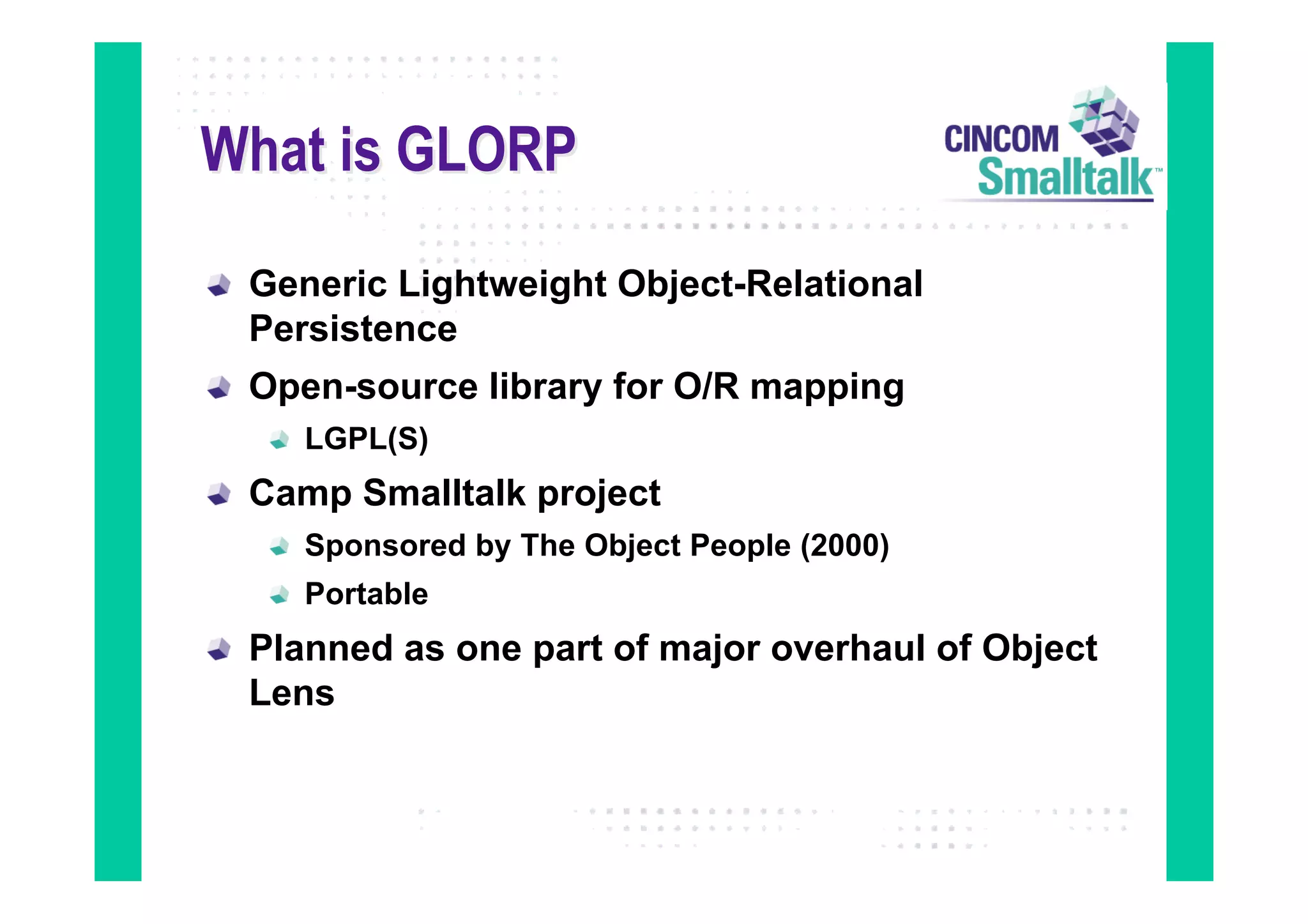 What is GLORP

CINCOM Smalltalk™

Generic Lightweight Object-Relational Persistence

Open-source library for O/R mapping

LGPL(S)

Camp Smalltalk project

Sponsored by The Object People (2000)

Portable

Planned as one part of major overhaul of Object Lens